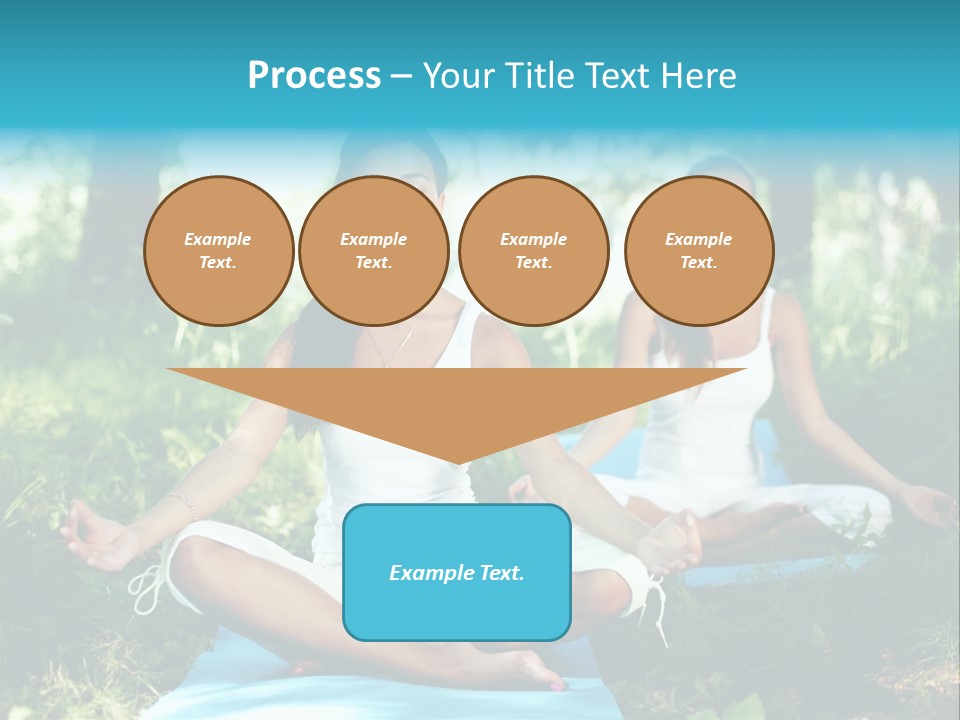 Process – Your Title Text Here

Example Text.

Example Text.

Example Text.

Example Text.

Example Text.